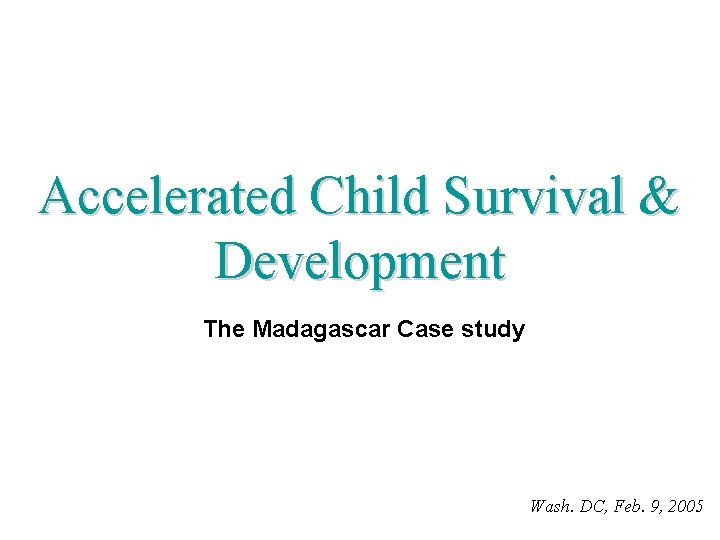 Accelerated Child Survival & Development

The Madagascar Case study

Wash. DC, Feb. 9, 2005